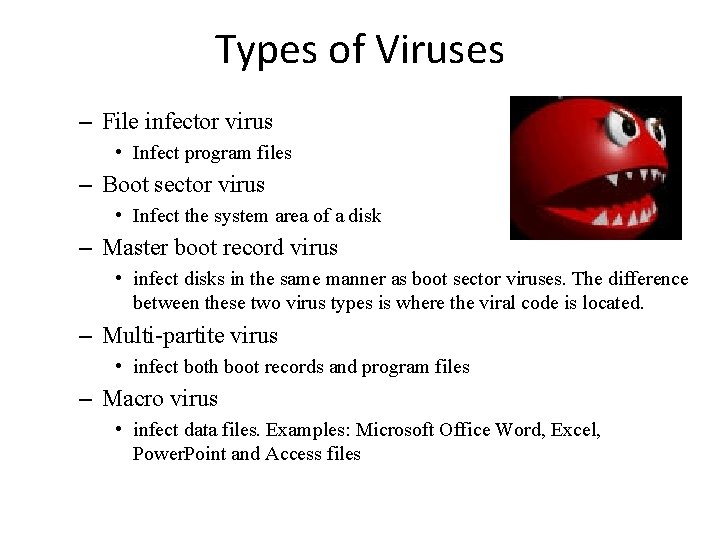 Types of Viruses

– File infector virus
  • Infect program files
– Boot sector virus
  • Infect the system area of a disk
– Master boot record virus
  • infect disks in the same manner as boot sector viruses. The difference between these two virus types is where the viral code is located.
– Multi-partite virus
  • infect both boot records and program files
– Macro virus
  • infect data files. Examples: Microsoft Office Word, Excel, PowerPoint and Access files